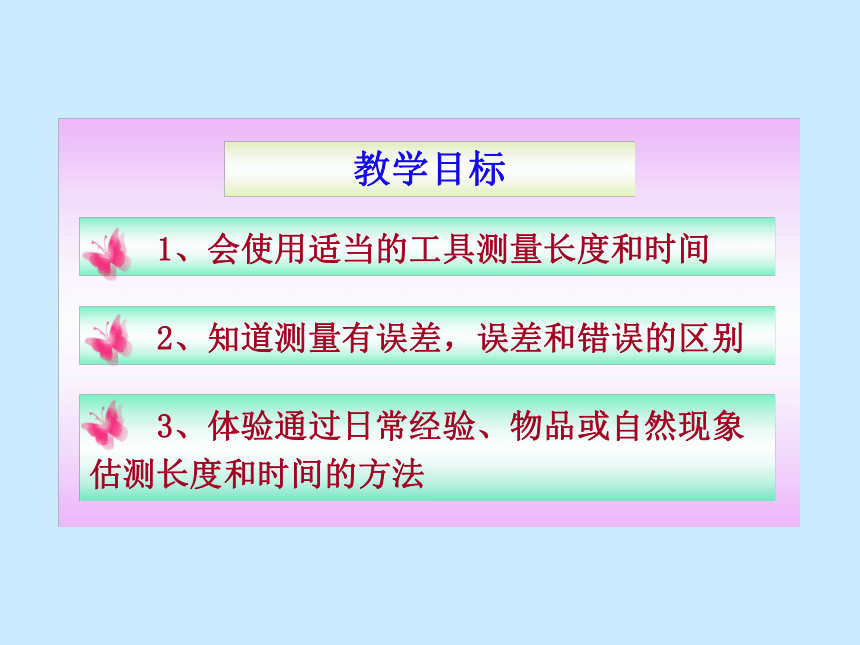 教学目标

1、会使用适当的工具测量长度和时间

2、知道测量有误差，误差和错误的区别

3、体验通过日常经验、物品或自然现象估测长度和时间的方法